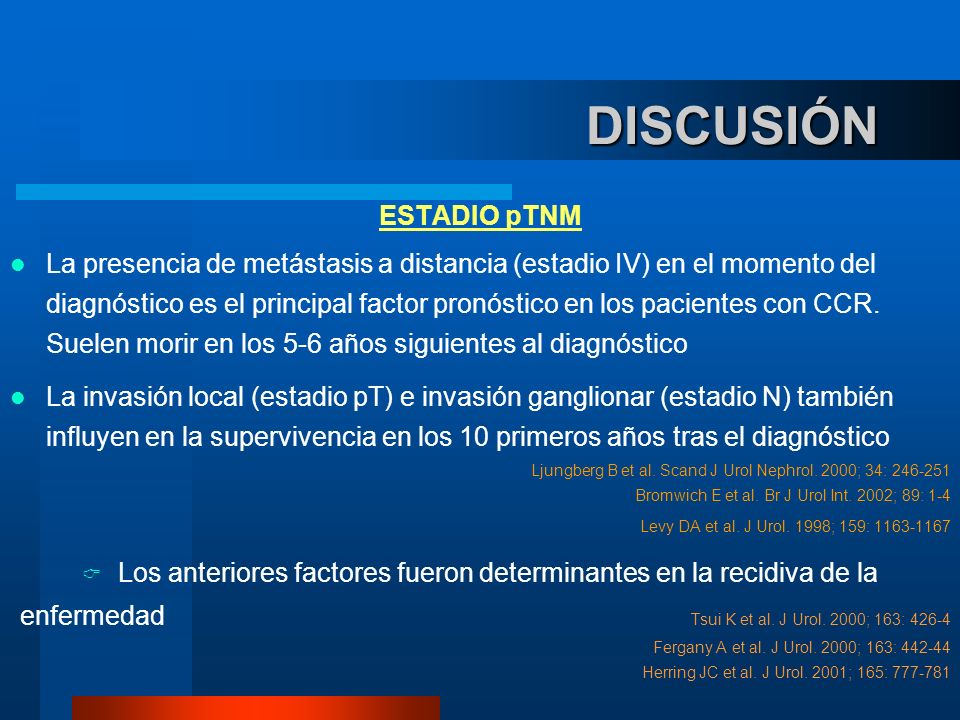 DISCUSIÓN

ESTADIO pTNM

La presencia de metástasis a distancia (estadio IV) en el momento del diagnóstico es el principal factor pronóstico en los pacientes con CCR. Suelen morir en los 5-6 años siguientes al diagnóstico

La invasión local (estadio pT) e invasión ganglionar (estadio N) también influyen en la supervivencia en los 10 primeros años tras el diagnóstico

Ljungberg B et al. Scand J Urol Nephrol. 2000; 34: 246-251
Bromwich E et al. Br J Urol Int. 2002; 89: 1-4
Levy DA et al. J Urol. 1998; 159: 1163-1167

Los anteriores factores fueron determinantes en la recidiva de la enfermedad

Tsui K et al. J Urol. 2000; 163: 426-4
Fergany A et al. J Urol. 2000; 163: 442-44
Herring JC et al. J Urol. 2001; 165: 777-781